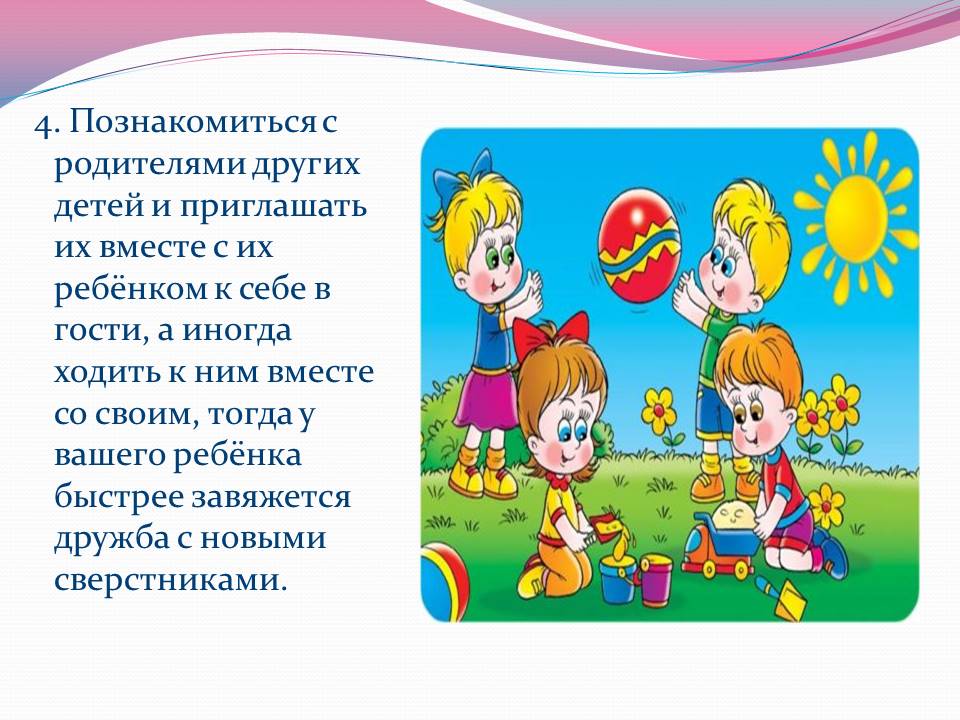 4. Познакомиться с родителями других детей и приглашать их вместе с их ребёнком к себе в гости, а иногда ходить к ним вместе со своим, тогда у вашего ребёнка быстрее завяжется дружба с новыми сверстниками.